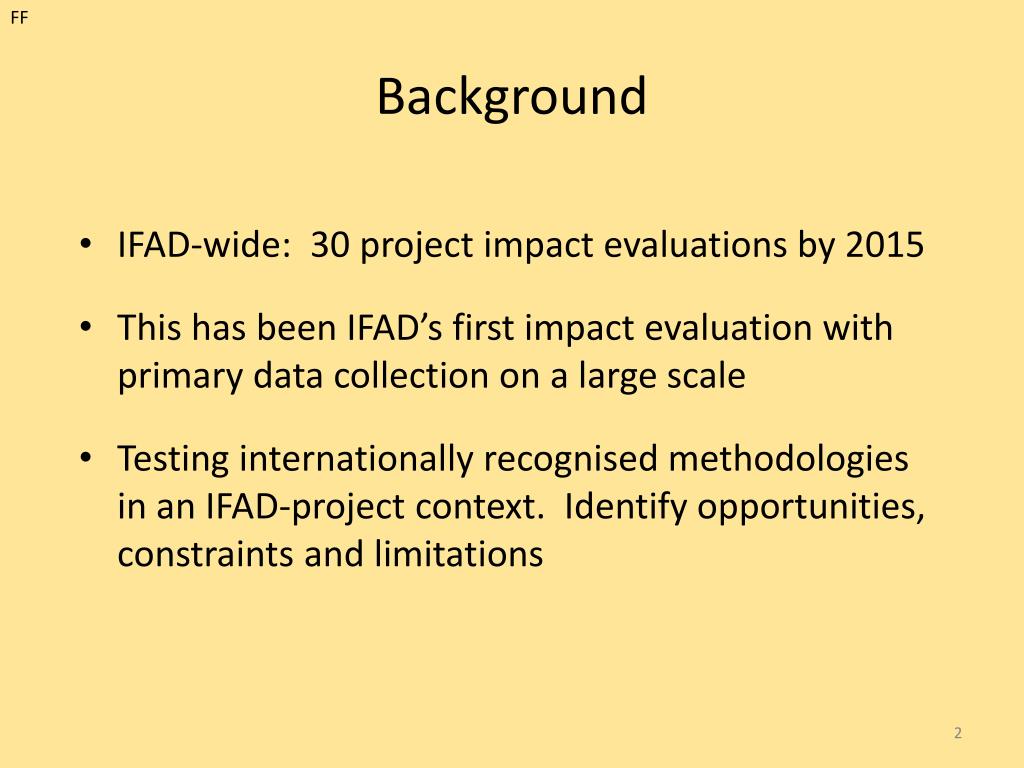 FF

Background

• IFAD-wide: 30 project impact evaluations by 2015

• This has been IFAD's first impact evaluation with primary data collection on a large scale

• Testing internationally recognised methodologies in an IFAD-project context. Identify opportunities, constraints and limitations

2